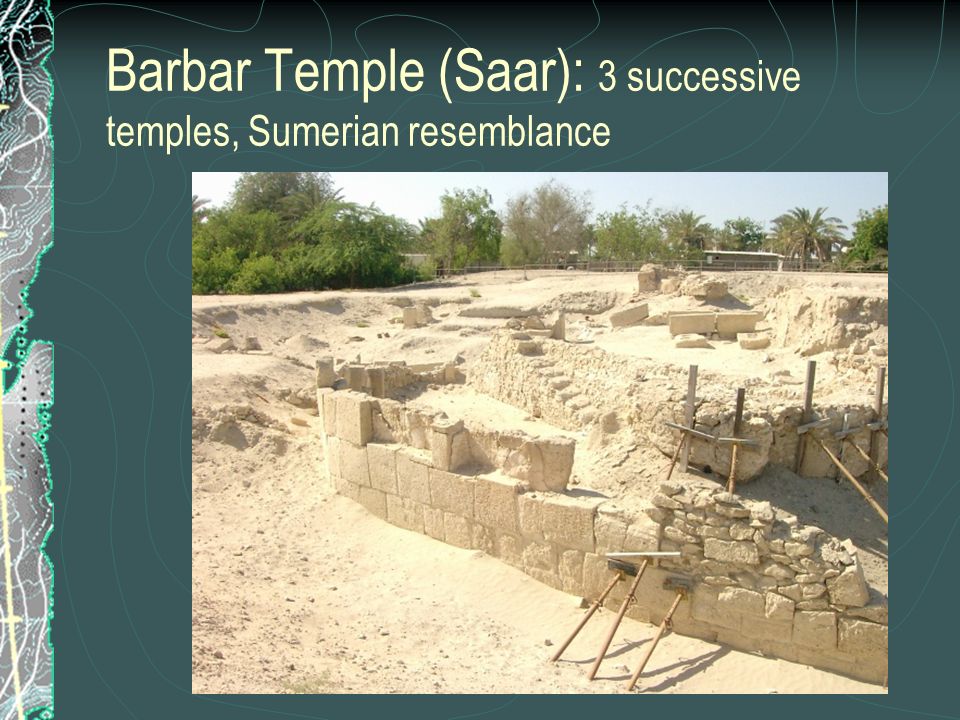 Barbar Temple (Saar): 3 successive temples, Sumerian resemblance